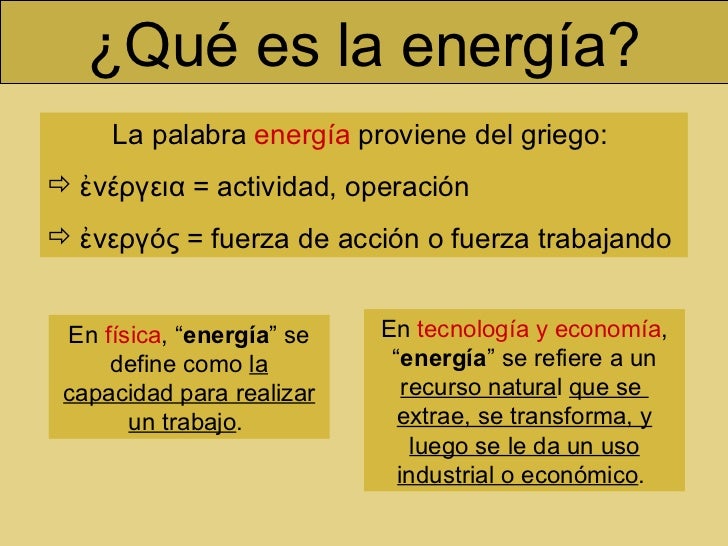 ¿Qué es la energía?

La palabra energía proviene del griego:

⇨ ἐνέργεια = actividad, operación

⇨ ἐνεργός = fuerza de acción o fuerza trabajando

En física, “energía” se define como la capacidad para realizar un trabajo.

En tecnología y economía, “energía” se refiere a un recurso natural que se extrae, se transforma, y luego se le da un uso industrial o económico.